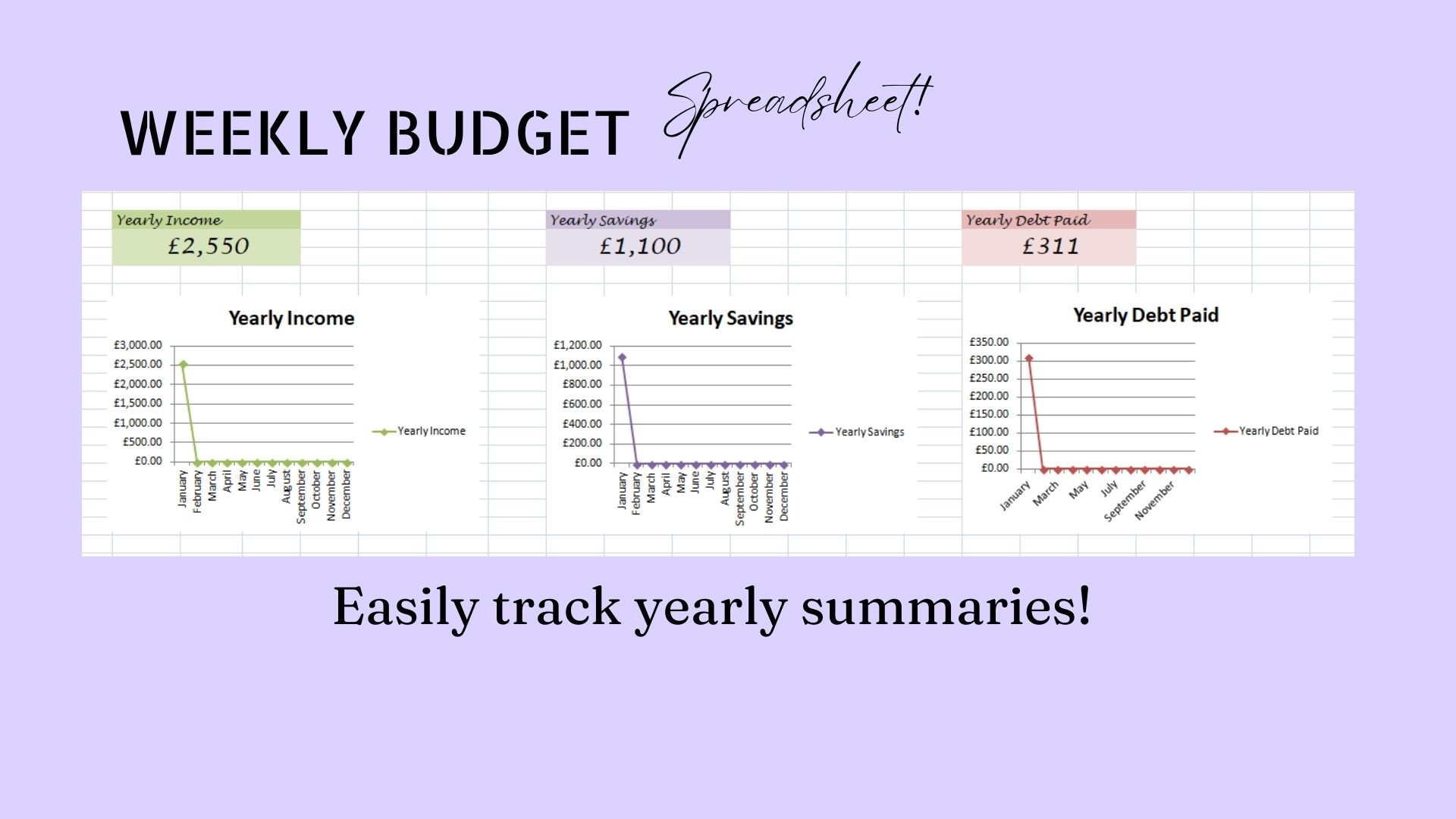 WEEKLY BUDGET Spreadsheet!

Yearly Income
£2,550

Yearly Savings
£1,100

Yearly Debt Paid
£311

Yearly Income

£3,000.00
£2,500.00
£2,000.00
£1,500.00
£1,000.00
£500.00
£0.00

January February March April May June July August September October November December

Yearly Income

Yearly Savings

£1,200.00
£1,000.00
£800.00
£600.00
£400.00
£200.00
£0.00

January February March April May June July August September October November December

Yearly Savings

Yearly Debt Paid

£350.00
£300.00
£250.00
£200.00
£150.00
£100.00
£50.00
£0.00

January March May July September November

Yearly Debt Paid

Easily track yearly summaries!